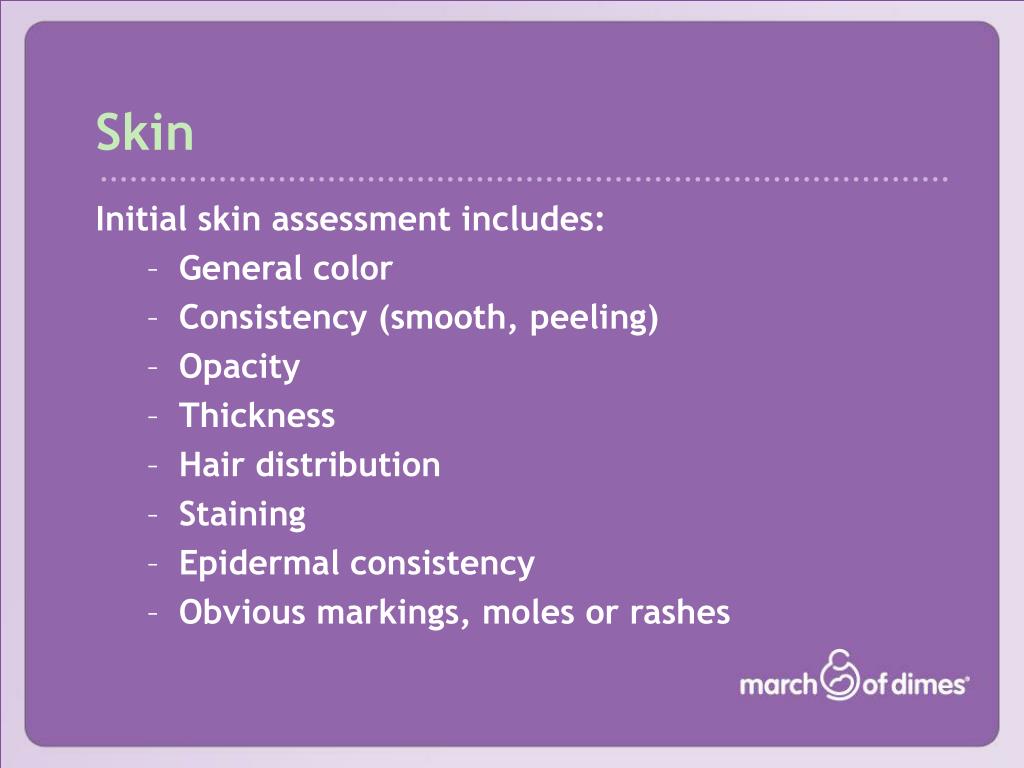 Skin

Initial skin assessment includes:
– General color
– Consistency (smooth, peeling)
– Opacity
– Thickness
– Hair distribution
– Staining
– Epidermal consistency
– Obvious markings, moles or rashes

march of dimes®